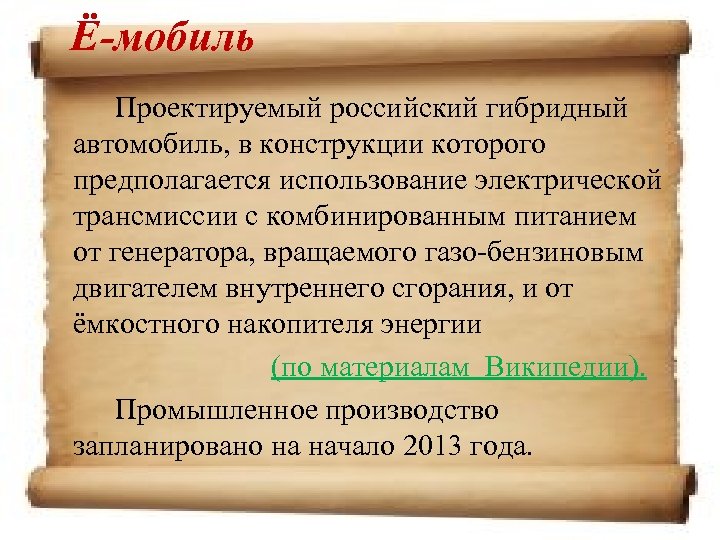 Ё-мобиль

Проектируемый российский гибридный автомобиль, в конструкции которого предполагается использование электрической трансмиссии с комбинированным питанием от генератора, вращаемого газо-бензиновым двигателем внутреннего сгорания, и от ёмкостного накопителя энергии

(по материалам Википедии).

Промышленное производство запланировано на начало 2013 года.